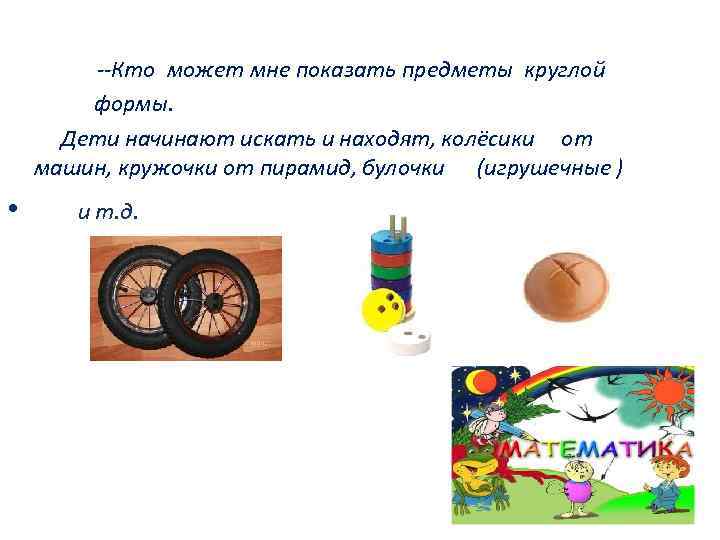 --Кто может мне показать предметы круглой формы.

Дети начинают искать и находят, колёсики от машин, кружочки от пирамид, булочки (игрушечные )

• и т.д.

МАТЕМАТИКА